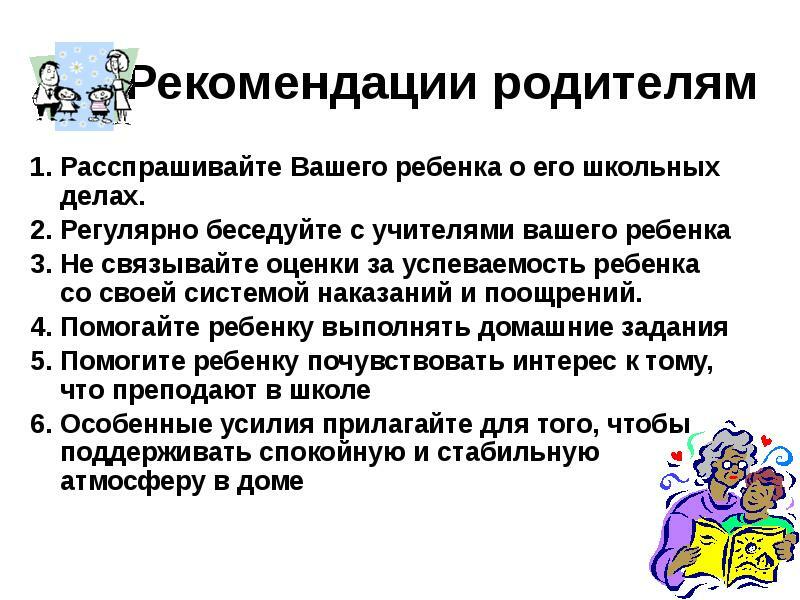 Рекомендации родителям

1. Расспрашивайте Вашего ребенка о его школьных делах.
2. Регулярно беседуйте с учителями вашего ребенка
3. Не связывайте оценки за успеваемость ребенка со своей системой наказаний и поощрений.
4. Помогайте ребенку выполнять домашние задания
5. Помогите ребенку почувствовать интерес к тому, что преподают в школе
6. Особенные усилия прилагайте для того, чтобы поддерживать спокойную и стабильную атмосферу в доме